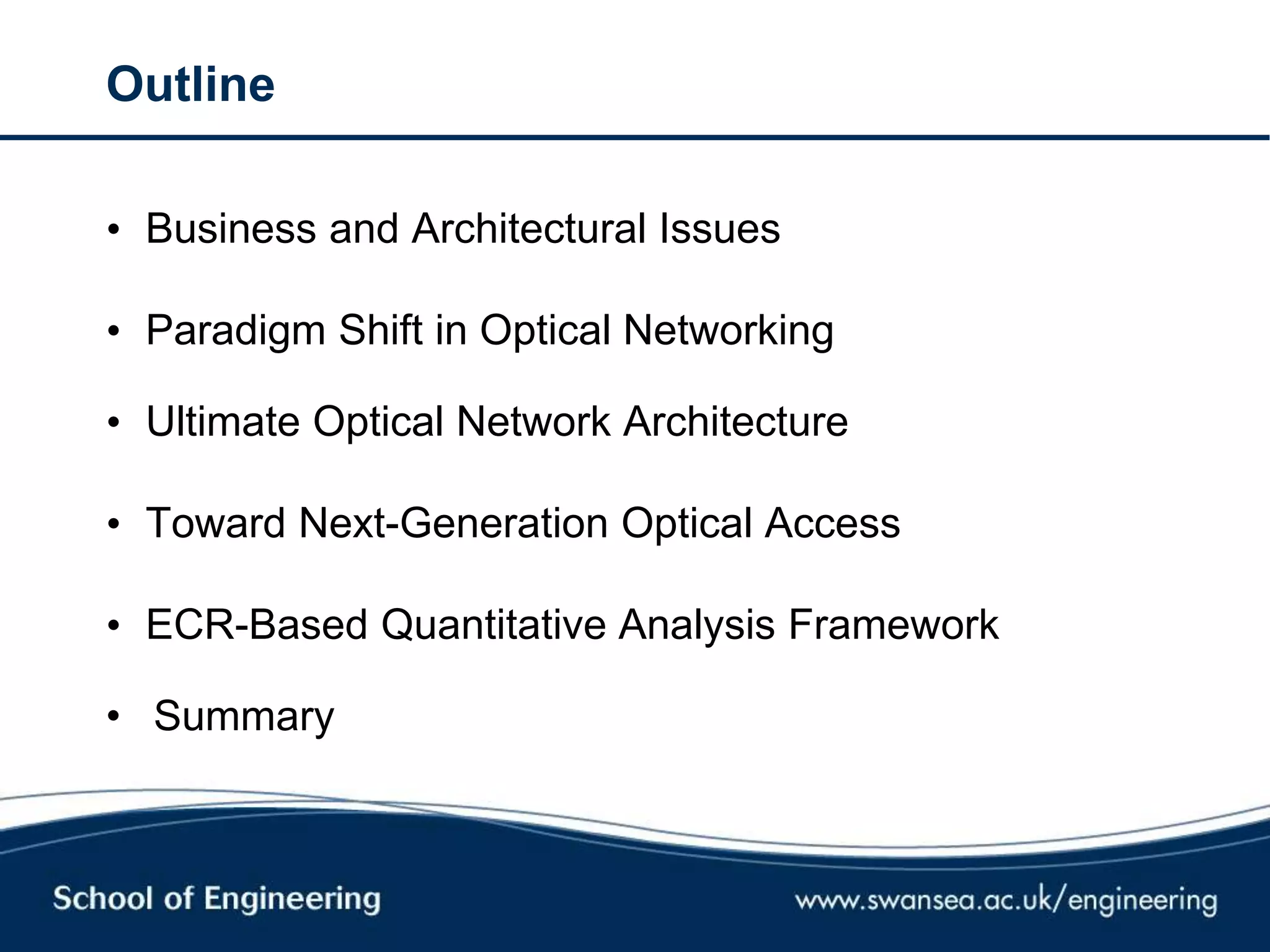 Outline

• Business and Architectural Issues

• Paradigm Shift in Optical Networking

• Ultimate Optical Network Architecture

• Toward Next-Generation Optical Access

• ECR-Based Quantitative Analysis Framework

• Summary

School of Engineering

www.swansea.ac.uk/engineering